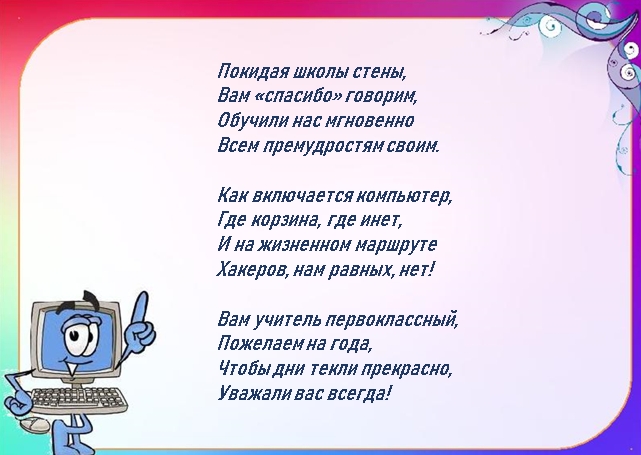 Покидая школы стены,
Вам «спасибо» говорим,
Обучили нас мгновенно
Всем премудростям своим.

Как включается компьютер,
Где корзина, где инет,
И на жизненном маршруте
Хакеров, нам равных, нет!

Вам учитель первоклассный,
Пожелаем на года,
Чтобы дни текли прекрасно,
Уважали вас всегда!